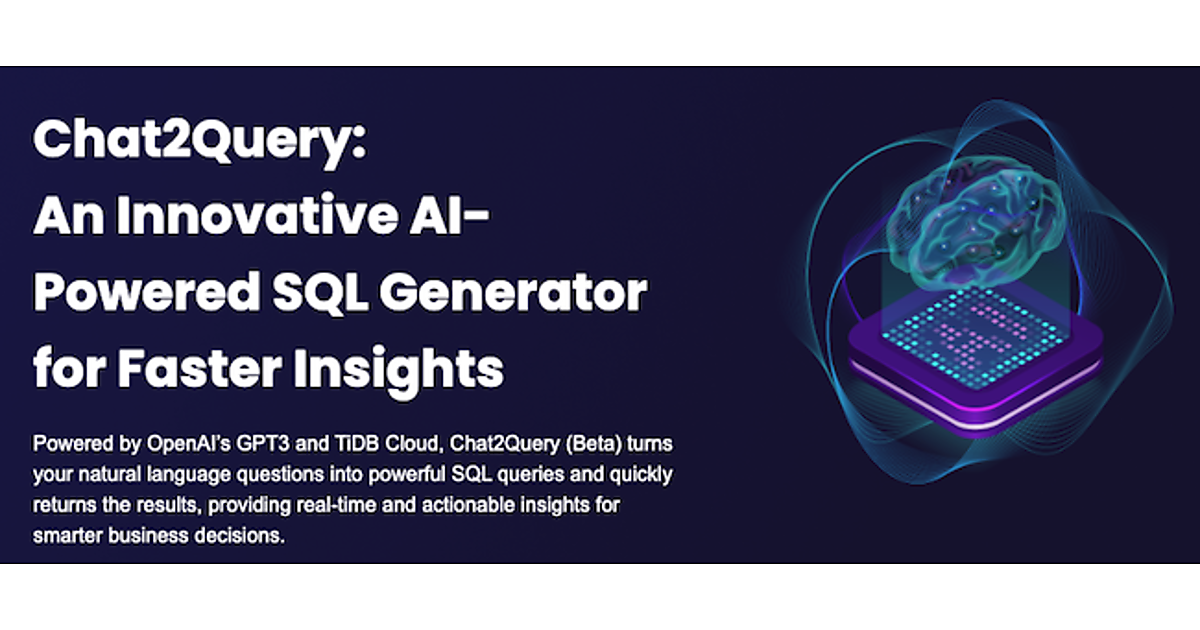 Chat2Query: An Innovative AI-Powered SQL Generator for Faster Insights

Powered by OpenAI's GPT3 and TiDB Cloud, Chat2Query (Beta) turns your natural language questions into powerful SQL queries and quickly returns the results, providing real-time and actionable insights for smarter business decisions.